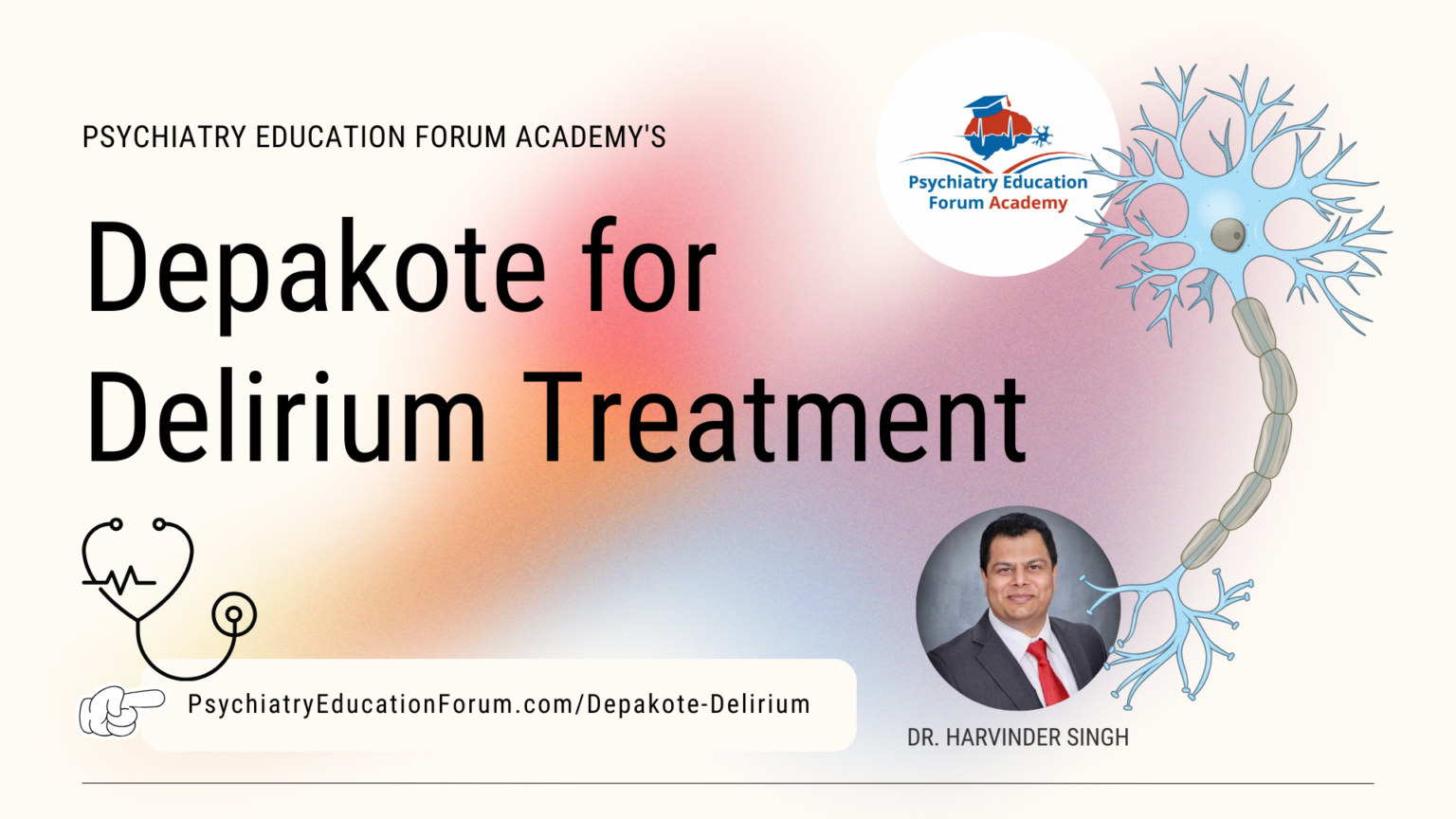 PSYCHIATRY EDUCATION FORUM ACADEMY'S

Psychiatry Education Forum Academy

Depakote for Delirium Treatment

PsychiatryEducationForum.com/Depakote-Delirium

DR. HARVINDER SINGH